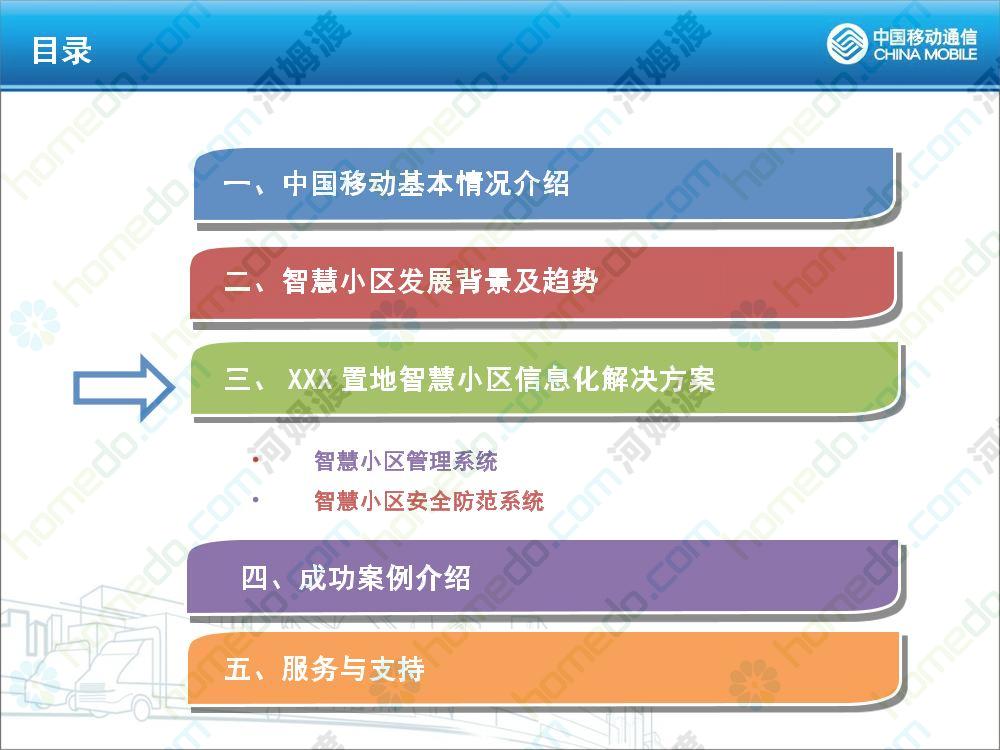 目录

中国移动通信
CHINA MOBILE

一、中国移动基本情况介绍

二、智慧小区发展背景及趋势

三、 XXX 置地智慧小区信息化解决方案

• 智慧小区管理系统
• 智慧小区安全防范系统

四、成功案例介绍

五、服务与支持

homedo.com 河姆渡